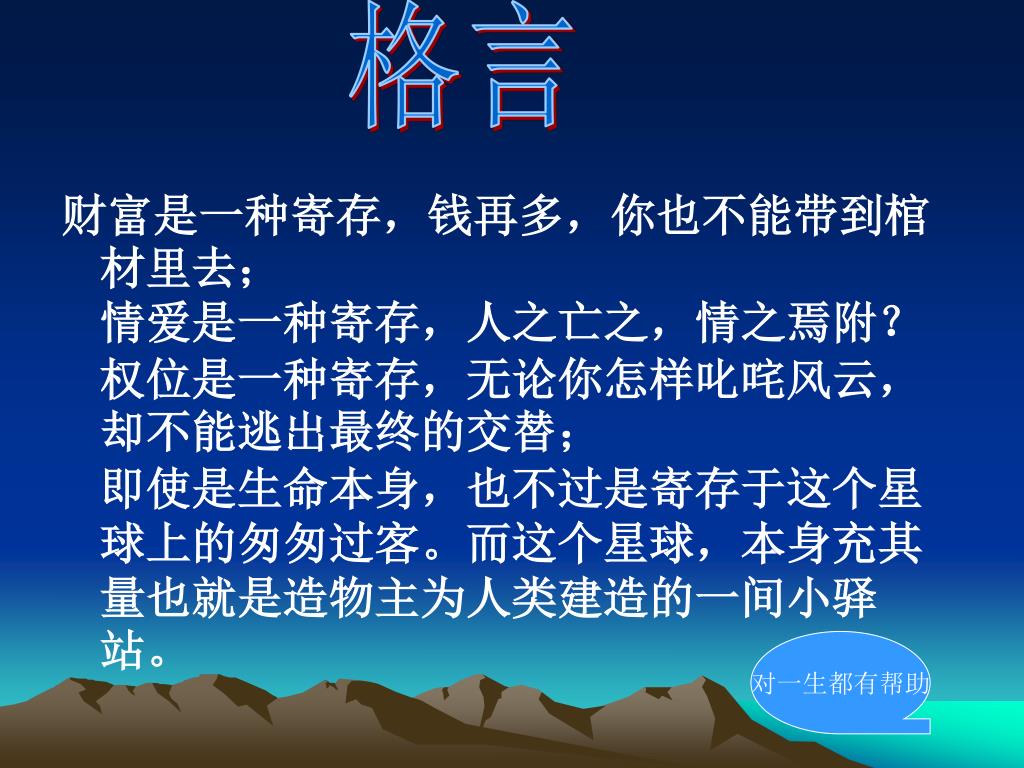 格言

财富是一种寄存，钱再多，你也不能带到棺材里去；

情爱是一种寄存，人之亡之，情之焉附？

权位是一种寄存，无论你怎样叱咤风云，却不能逃出最终的交替；

即使是生命本身，也不过是寄存于这个星球上的匆匆过客。而这个星球，本身充其量也就是造物主为人类建造的一间小驿站。

对一生都有帮助